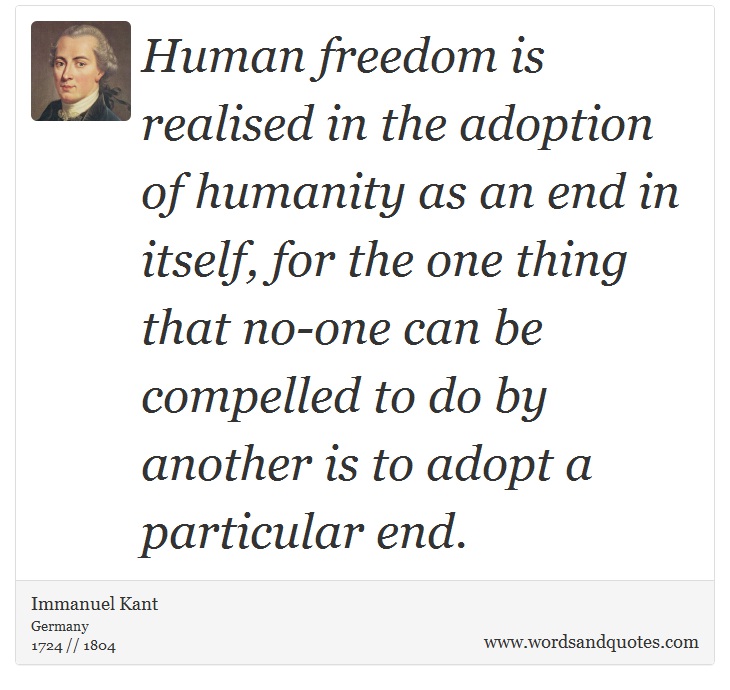 Human freedom is realised in the adoption of humanity as an end in itself, for the one thing that no-one can be compelled to do by another is to adopt a particular end.

Immanuel Kant
Germany
1724 // 1804

www.wordsandquotes.com